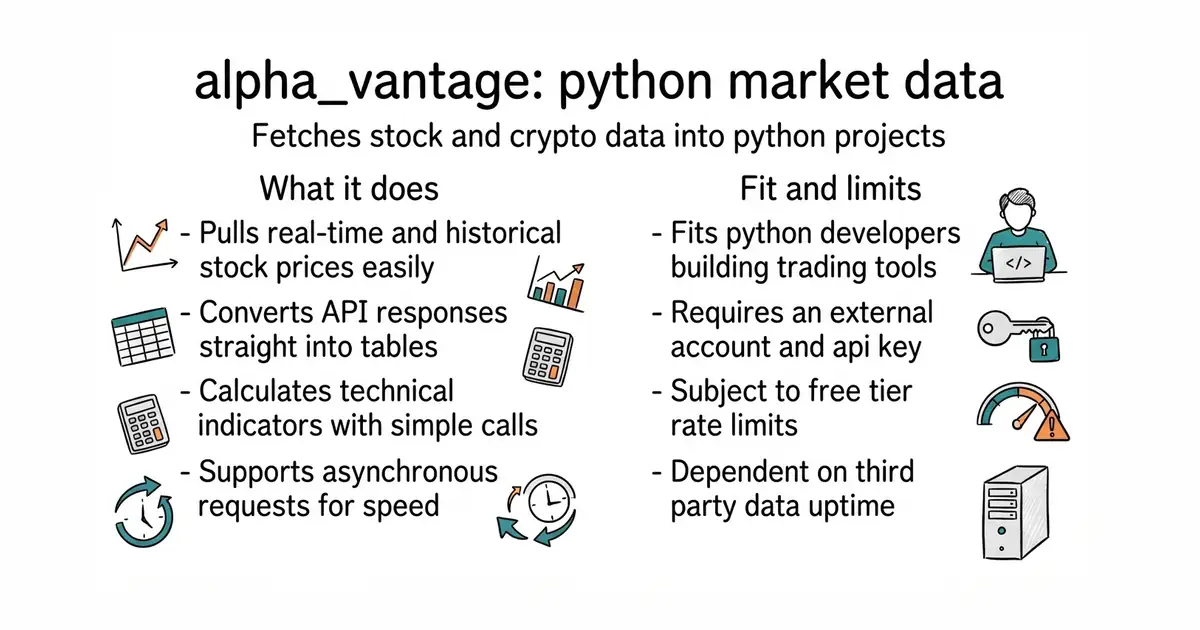 alpha_vantage: python market data

Fetches stock and crypto data into python projects

What it does

- Pulls real-time and historical stock prices easily

- Converts API responses straight into tables

- Calculates technical indicators with simple calls

- Supports asynchronous requests for speed

Fit and limits

- Fits python developers building trading tools

- Requires an external account and api key

- Subject to free tier rate limits

- Dependent on third party data uptime

</>